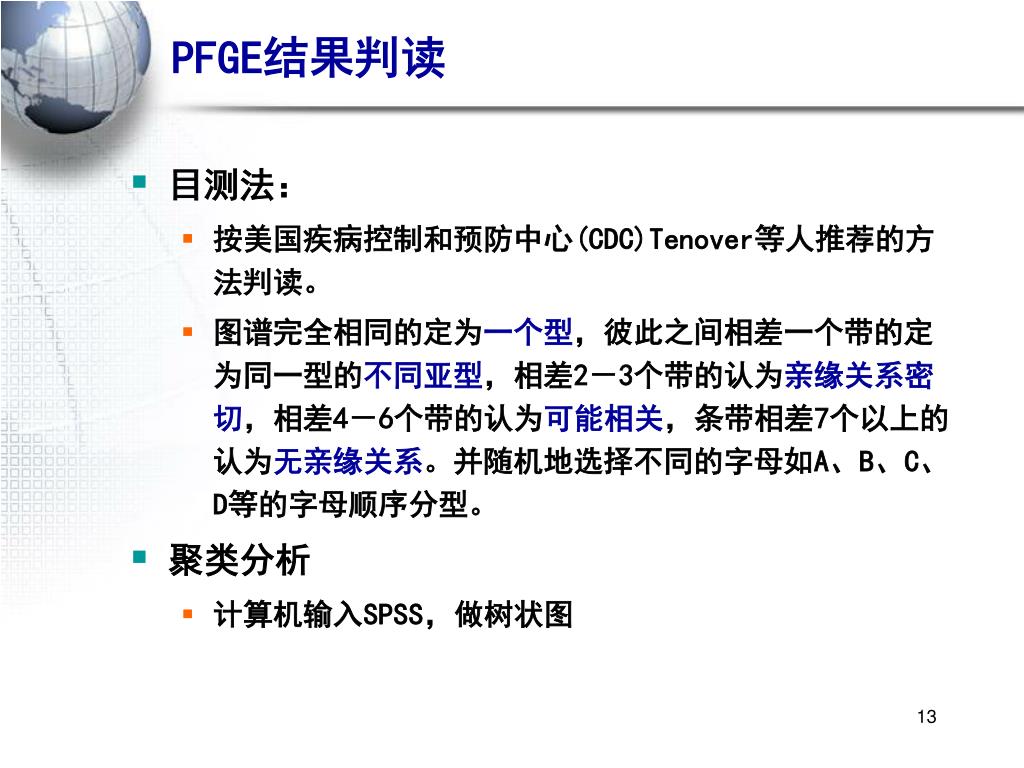 PFGE结果判读

目测法：

按美国疾病控制和预防中心(CDC)Tenover等人推荐的方法判读。

图谱完全相同的定为一个型，彼此之间相差一个带的定为同一型的不同亚型，相差2－3个带的认为亲缘关系密切，相差4－6个带的认为可能相关，条带相差7个以上的认为无亲缘关系。并随机地选择不同的字母如A、B、C、D等的字母顺序分型。

聚类分析

计算机输入SPSS，做树状图

13